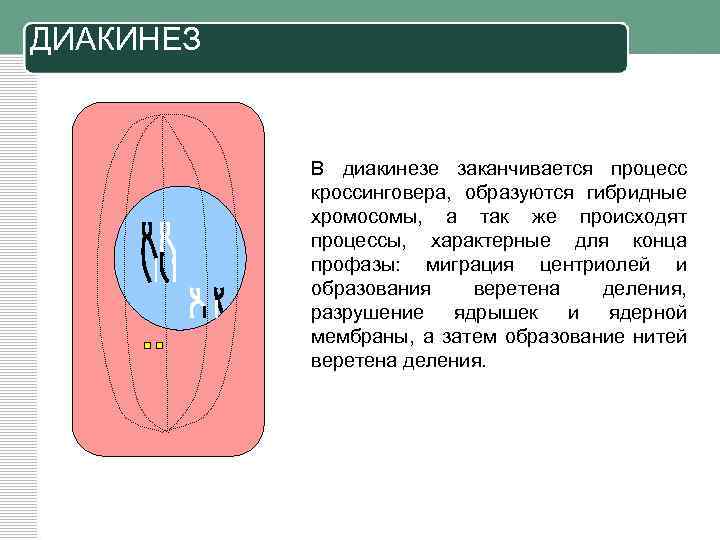 ДИАКИНЕЗ

В диакинезе заканчивается процесс кроссинговера, образуются гибридные хромосомы, а так же происходят процессы, характерные для конца профазы: миграция центриолей и образования веретена деления, разрушение ядрышек и ядерной мембраны, а затем образование нитей веретена деления.